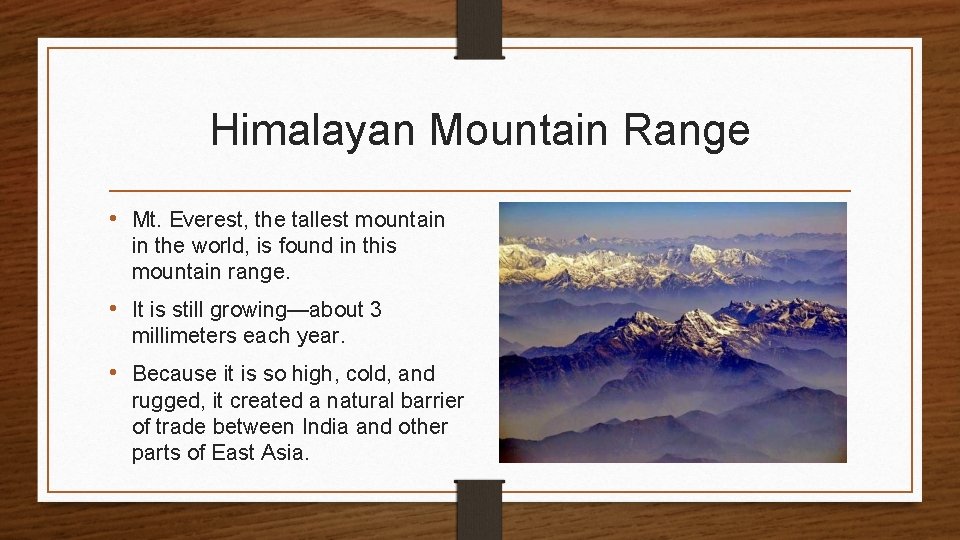 Himalayan Mountain Range

• Mt. Everest, the tallest mountain in the world, is found in this mountain range.

• It is still growing—about 3 millimeters each year.

• Because it is so high, cold, and rugged, it created a natural barrier of trade between India and other parts of East Asia.